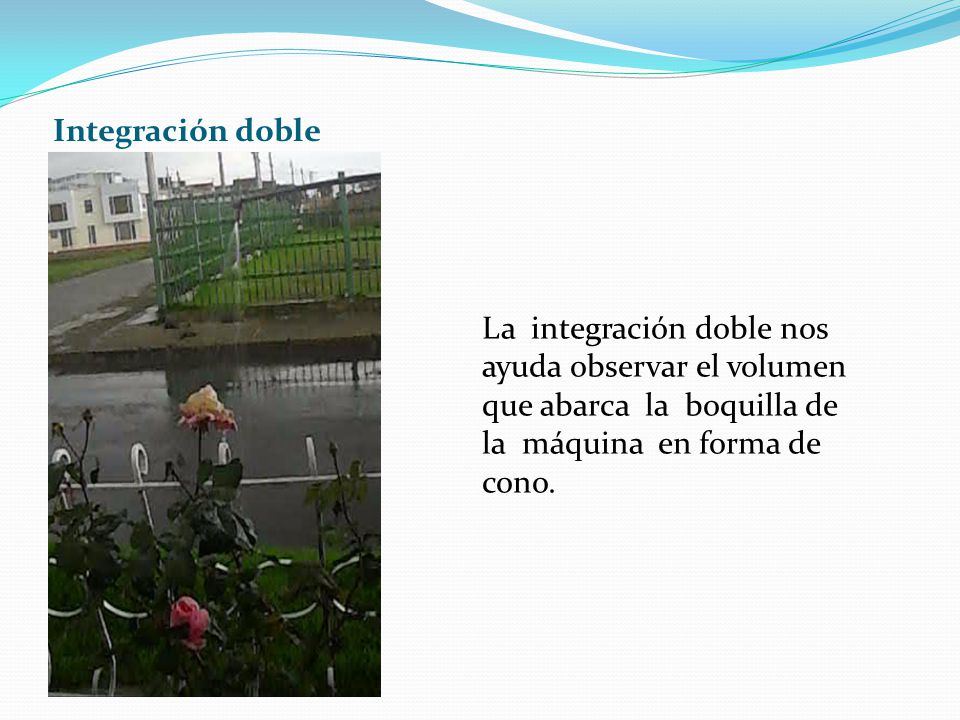 Integración doble

La integración doble nos ayuda observar el volumen que abarca la boquilla de la máquina en forma de cono.